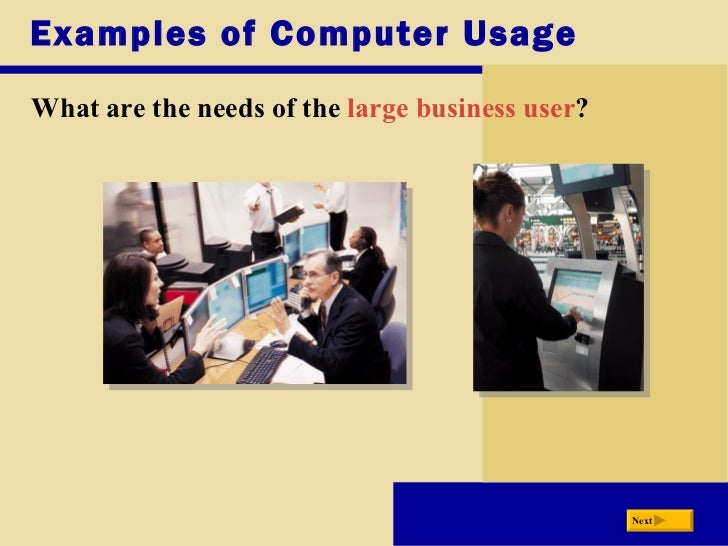 Examples of Computer Usage

What are the needs of the large business user?

Next